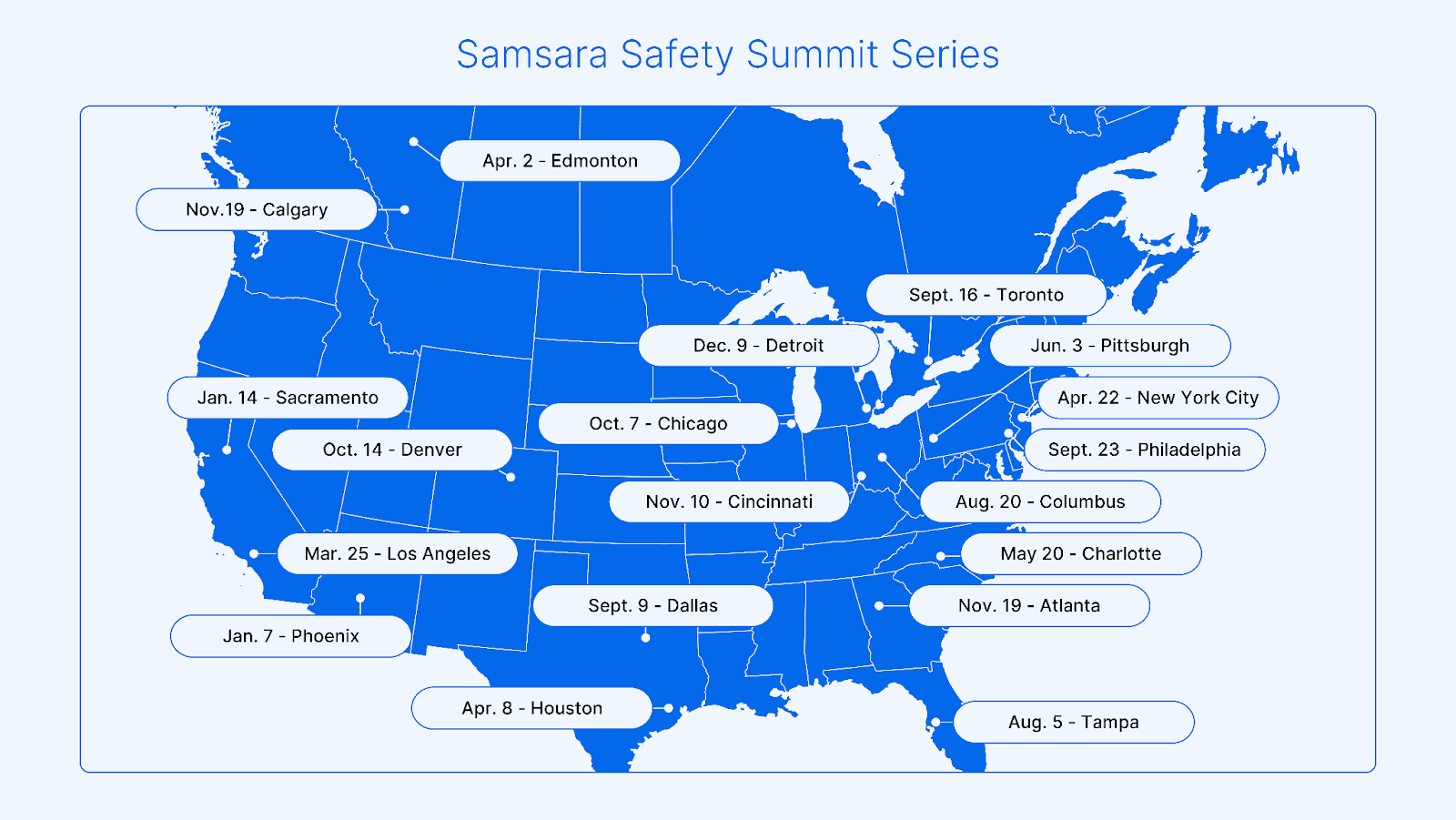 Samsara Safety Summit Series

Apr. 2 - Edmonton

Nov.19 - Calgary

Sept. 16 - Toronto

Dec. 9 - Detroit

Jun. 3 - Pittsburgh

Jan. 14 - Sacramento

Apr. 22 - New York City

Oct. 7 - Chicago

Oct. 14 - Denver

Sept. 23 - Philadelphia

Nov. 10 - Cincinnati

Aug. 20 - Columbus

Mar. 25 - Los Angeles

May 20 - Charlotte

Sept. 9 - Dallas

Nov. 19 - Atlanta

Jan. 7 - Phoenix

Apr. 8 - Houston

Aug. 5 - Tampa